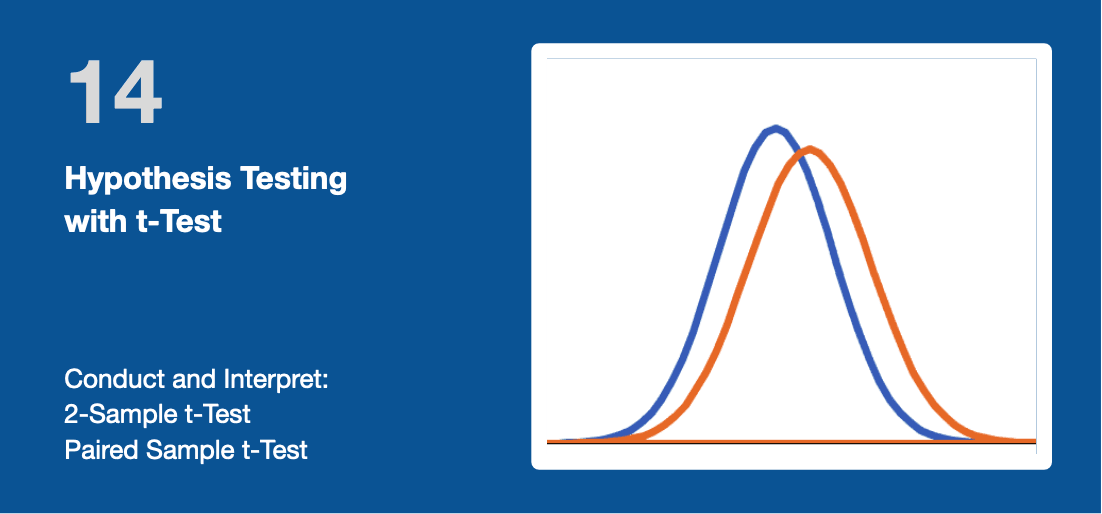 14

Hypothesis Testing with t-Test

Conduct and Interpret:
2-Sample t-Test
Paired Sample t-Test